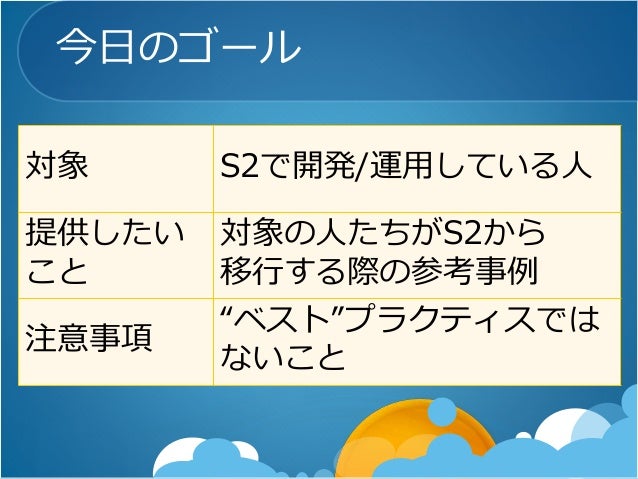 今日のゴール

| 対象 | S2で開発/運用している人 |
|---|---|
| 提供したいこと | 対象の人たちがS2から移行する際の参考事例 |
| 注意事項 | “ベスト”プラクティスではないこと |